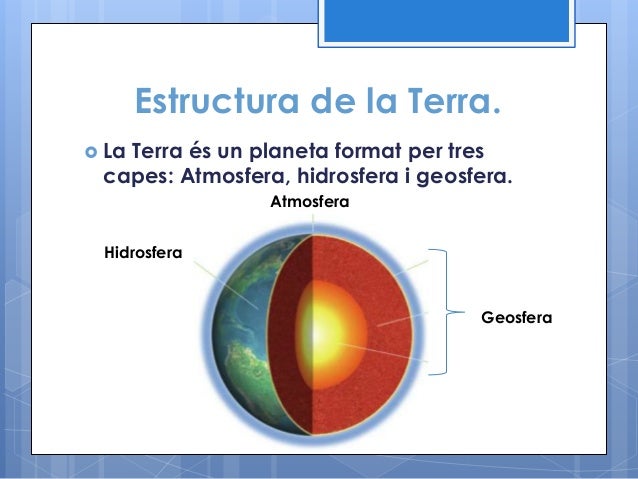 Estructura de la Terra.

La Terra és un planeta format per tres capes: Atmosfera, hidrosfera i geosfera.

Atmosfera

Hidrosfera

Geosfera